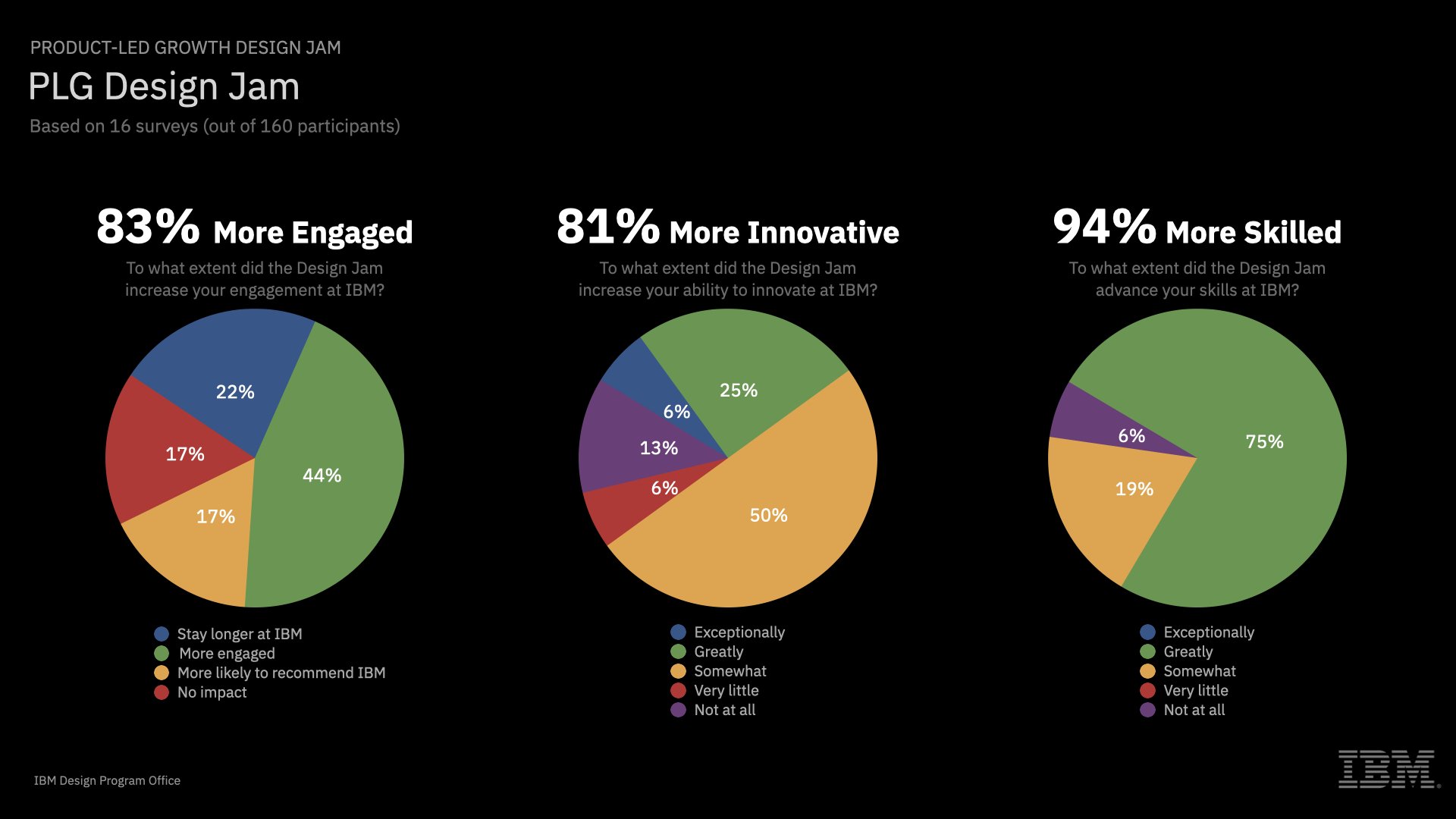 PRODUCT-LED GROWTH DESIGN JAM

PLG Design Jam

Based on 16 surveys (out of 160 participants)

83% More Engaged

To what extent did the Design Jam increase your engagement at IBM?

22%
17%
44%
17%

Stay longer at IBM
More engaged
More likely to recommend IBM
No impact

81% More Innovative

To what extent did the Design Jam increase your ability to innovate at IBM?

25%
6%
13%
6%
50%

Exceptionally
Greatly
Somewhat
Very little
Not at all

94% More Skilled

To what extent did the Design Jam advance your skills at IBM?

6%
75%
19%

Exceptionally
Greatly
Somewhat
Very little
Not at all

IBM Design Program Office

IBM